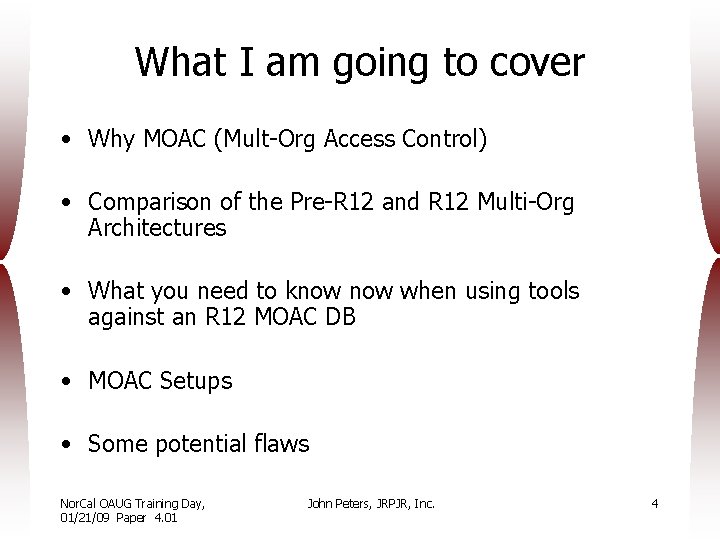 What I am going to cover

• Why MOAC (Mult-Org Access Control)

• Comparison of the Pre-R12 and R12 Multi-Org Architectures

• What you need to know now when using tools against an R12 MOAC DB

• MOAC Setups

• Some potential flaws

NorCal OAUG Training Day, 01/21/09 Paper 4.01

John Peters, JRPJR, Inc.

4